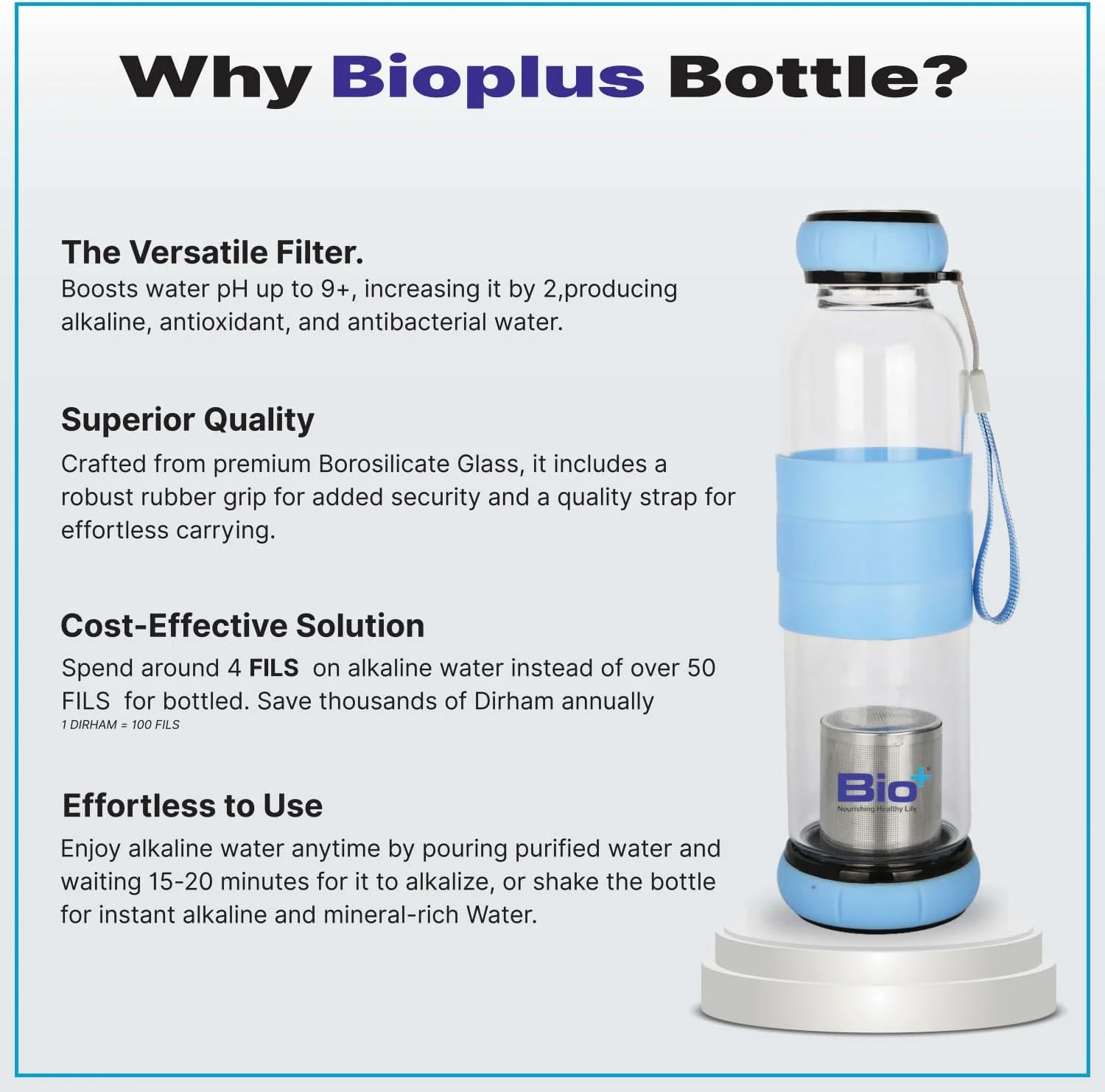 Why Bioplus Bottle?

The Versatile Filter.
Boosts water pH up to 9+, increasing it by 2,producing alkaline, antioxidant, and antibacterial water.

Superior Quality
Crafted from premium Borosilicate Glass, it includes a robust rubber grip for added security and a quality strap for effortless carrying.

Cost-Effective Solution
Spend around 4 FILS on alkaline water instead of over 50 FILS for bottled. Save thousands of Dirham annually
1 DIRHAM = 100 FILS

Effortless to Use
Enjoy alkaline water anytime by pouring purified water and waiting 15-20 minutes for it to alkalize, or shake the bottle for instant alkaline and mineral-rich Water.

Bio+
Nourishing Healthy Life